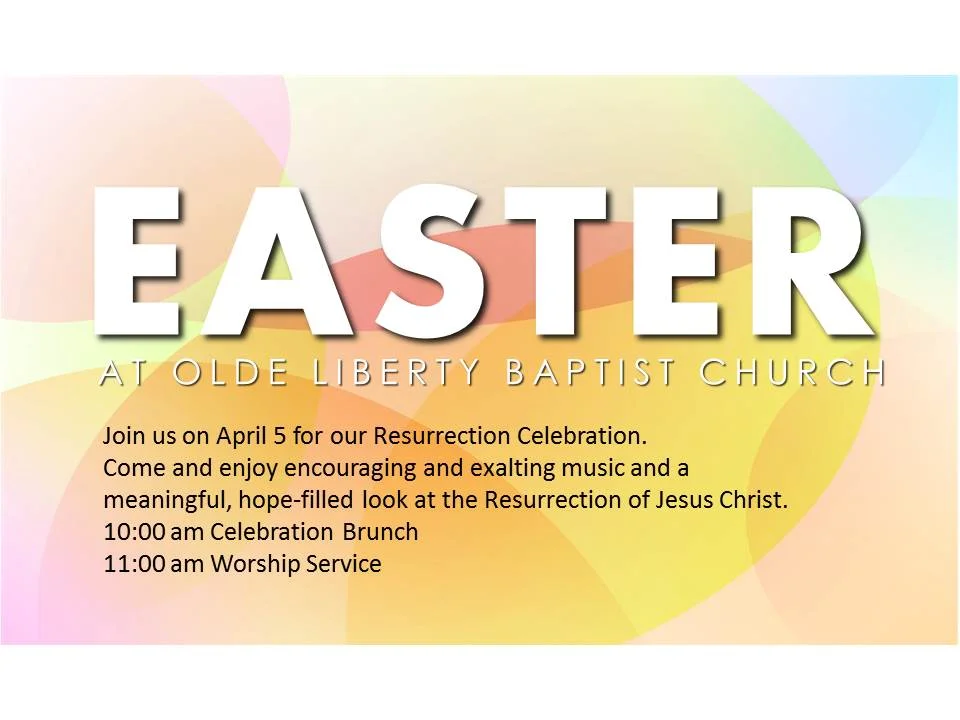 EASTER
AT OLDE LIBERTY BAPTIST CHURCH

Join us on April 5 for our Resurrection Celebration.
Come and enjoy encouraging and exalting music and a meaningful, hope-filled look at the Resurrection of Jesus Christ.
10:00 am Celebration Brunch
11:00 am Worship Service